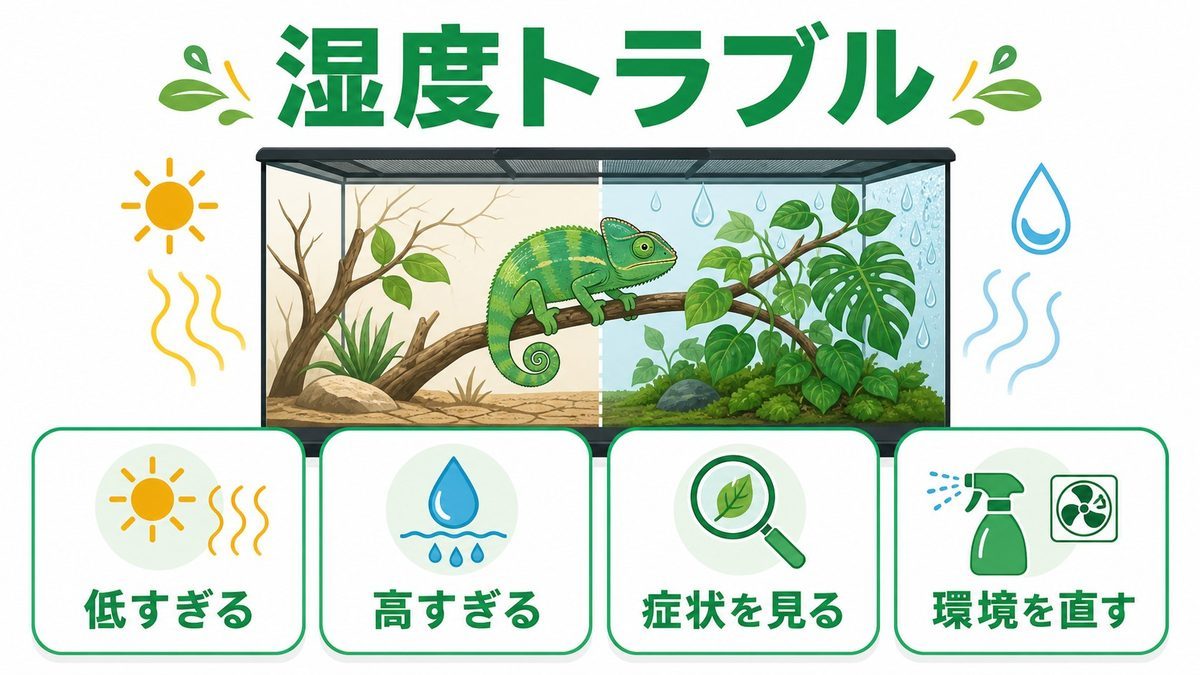 湿度トラブル

低すぎる

高すぎる

症状を見る

環境を直す